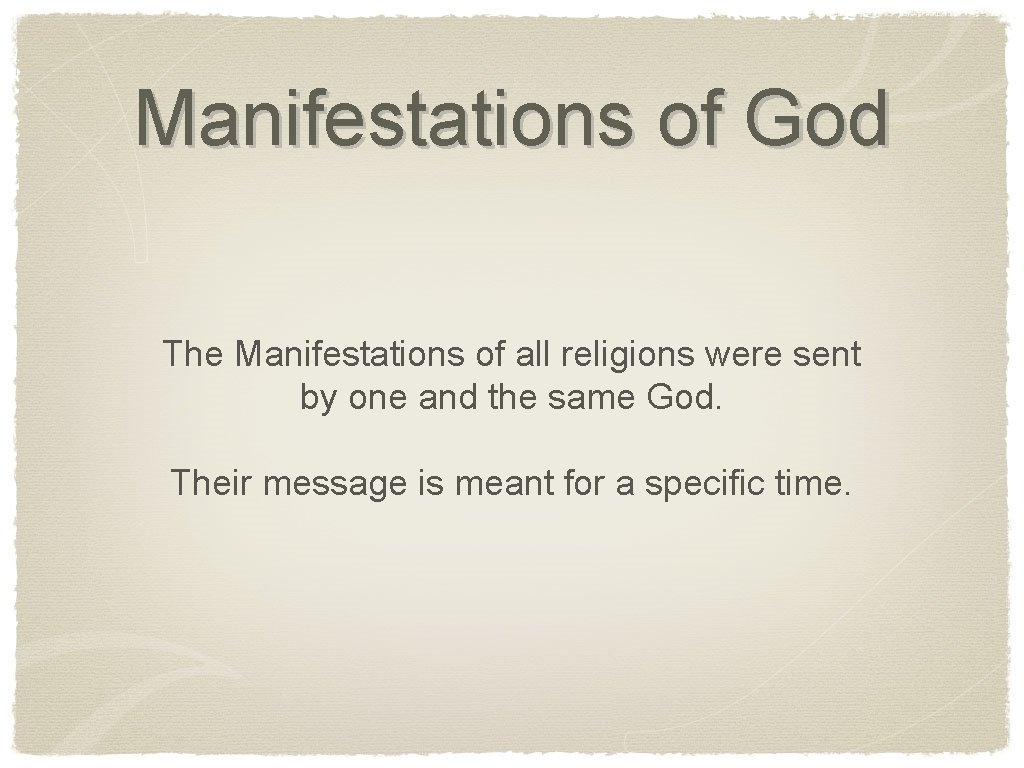 Manifestations of God

The Manifestations of all religions were sent by one and the same God.

Their message is meant for a specific time.